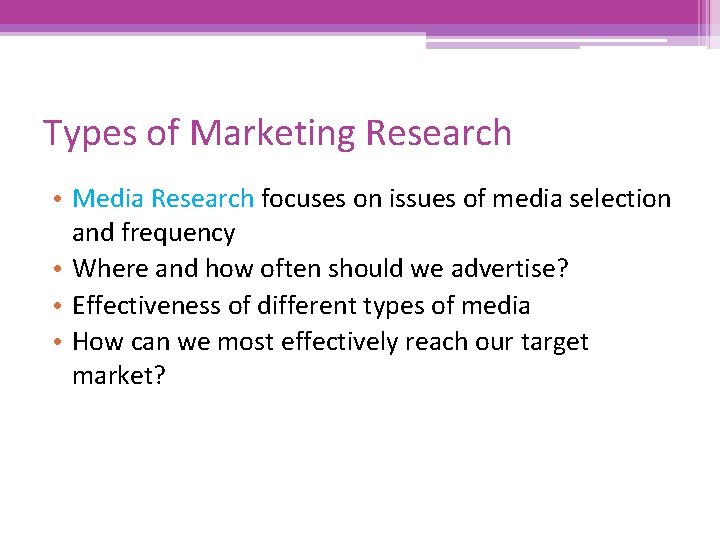 Types of Marketing Research

• Media Research focuses on issues of media selection and frequency
• Where and how often should we advertise?
• Effectiveness of different types of media
• How can we most effectively reach our target market?